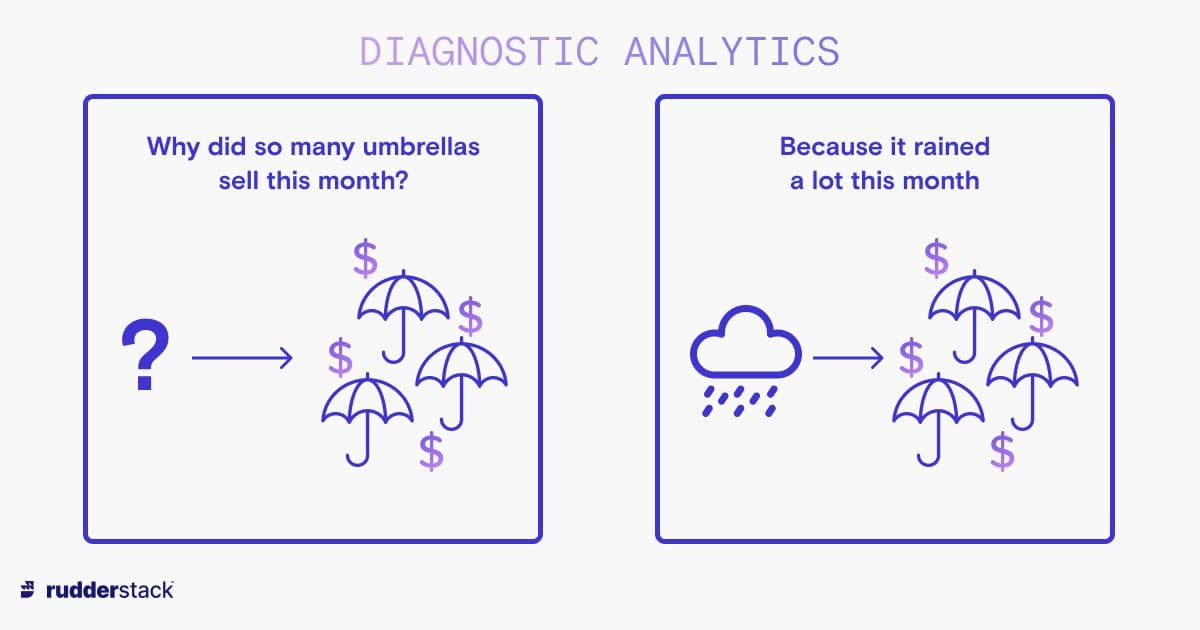 DIAGNOSTIC ANALYTICS

Why did so many umbrellas sell this month?

?

$ $ $ $

Because it rained a lot this month

$ $ $ $

rudderstack